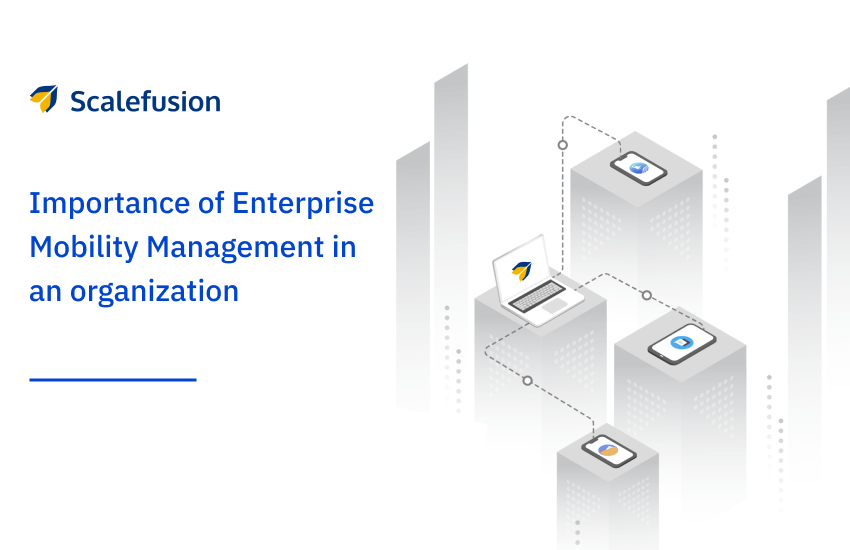 Scalefusion

Importance of Enterprise Mobility Management in an organization